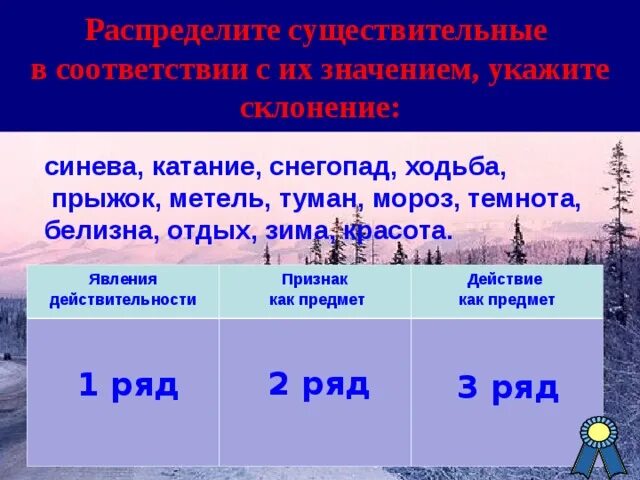 Распределите существительные в соответствии с их значением, укажите склонение:

синева, катание, снегопад, ходьба, прыжок, метель, туман, мороз, темнота, белизна, отдых, зима, красота.

| Явления действительности | Признак как предмет | Действие как предмет |
|---|---|---|
| 1 ряд | 2 ряд | 3 ряд |